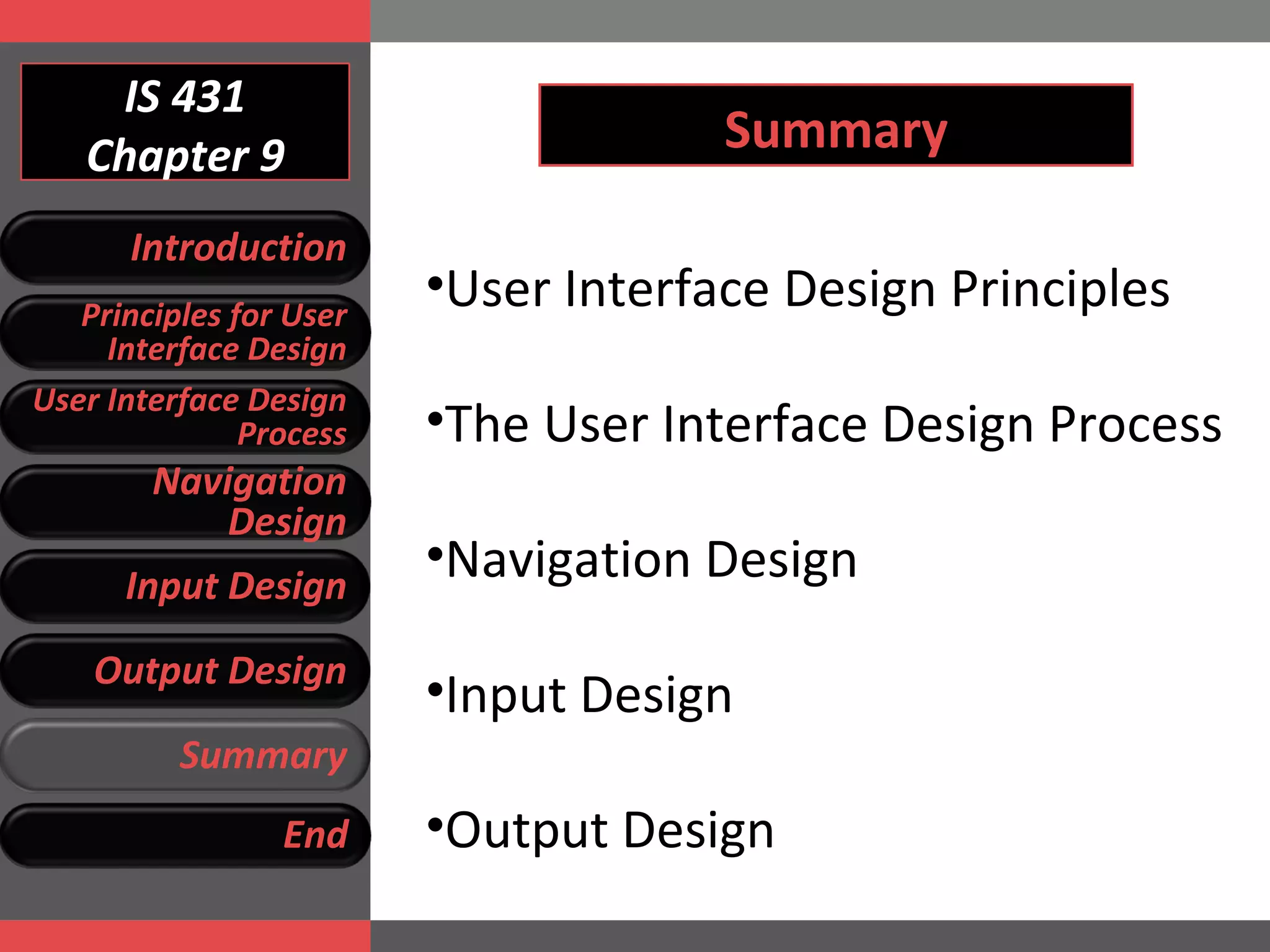 IS 431
Chapter 9

Introduction

Principles for User Interface Design

User Interface Design Process

Navigation Design

Input Design

Output Design

Summary

End

Summary

•User Interface Design Principles

•The User Interface Design Process

•Navigation Design

•Input Design

•Output Design